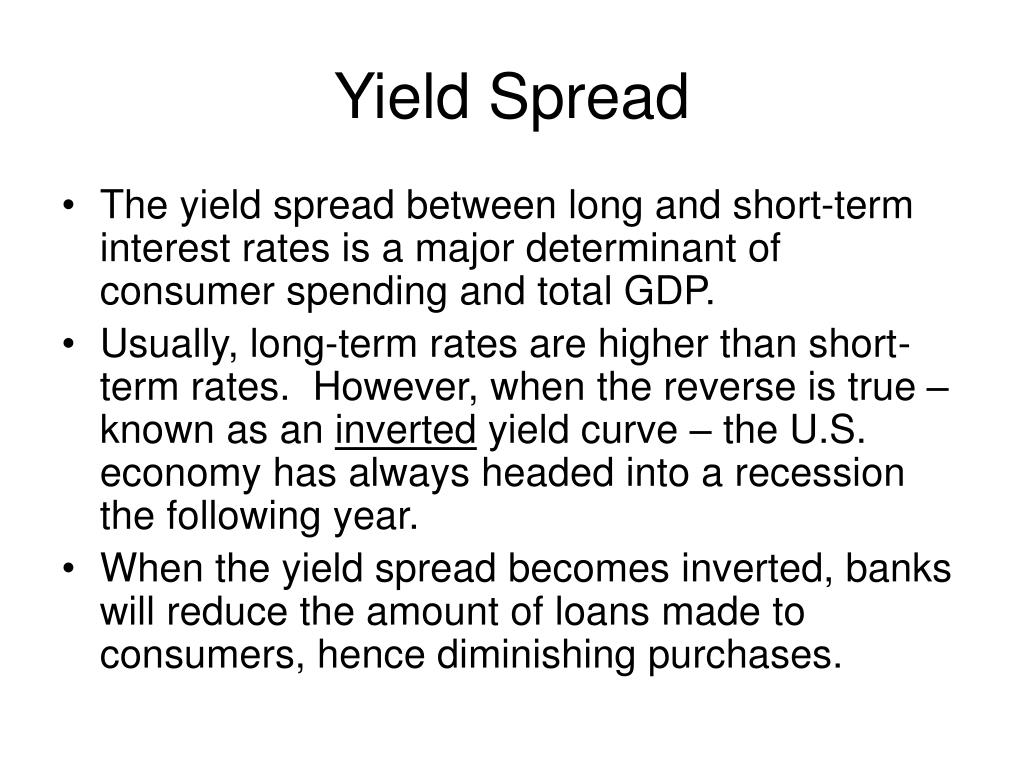 Yield Spread

• The yield spread between long and short-term interest rates is a major determinant of consumer spending and total GDP.

• Usually, long-term rates are higher than short-term rates. However, when the reverse is true – known as an inverted yield curve – the U.S. economy has always headed into a recession the following year.

• When the yield spread becomes inverted, banks will reduce the amount of loans made to consumers, hence diminishing purchases.